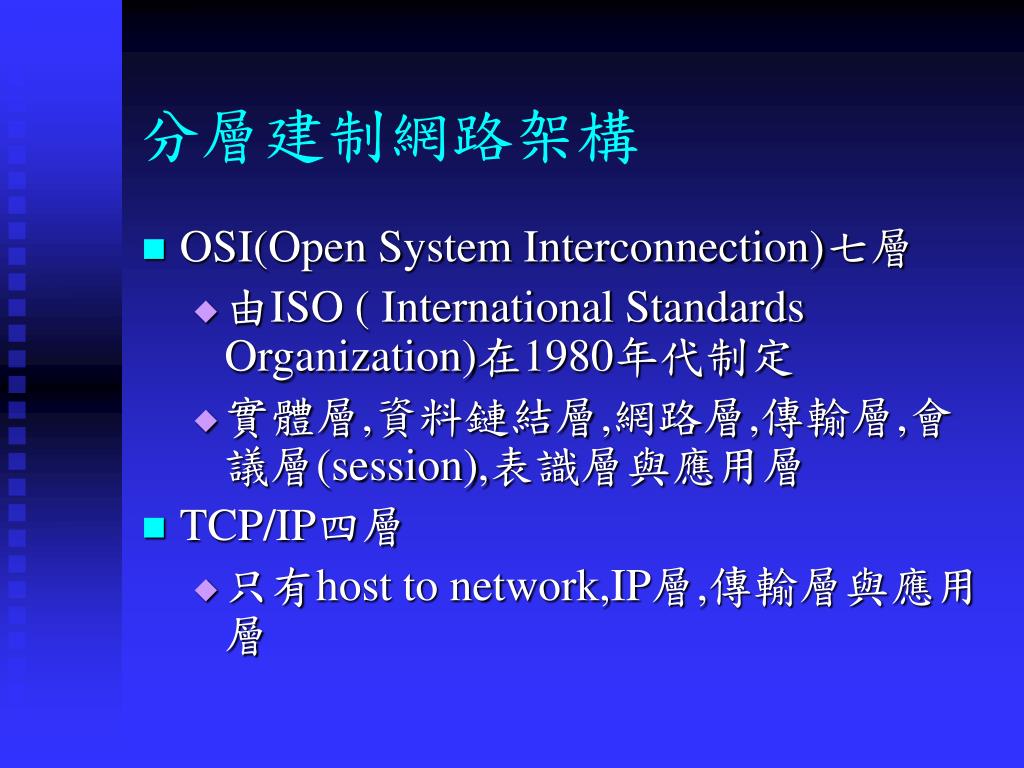 分層建制網路架構

OSI(Open System Interconnection)七層

由ISO ( International Standards Organization)在1980年代制定

實體層,資料鏈結層,網路層,傳輸層,會議層(session),表識層與應用層

TCP/IP四層

只有host to network,IP層,傳輸層與應用層